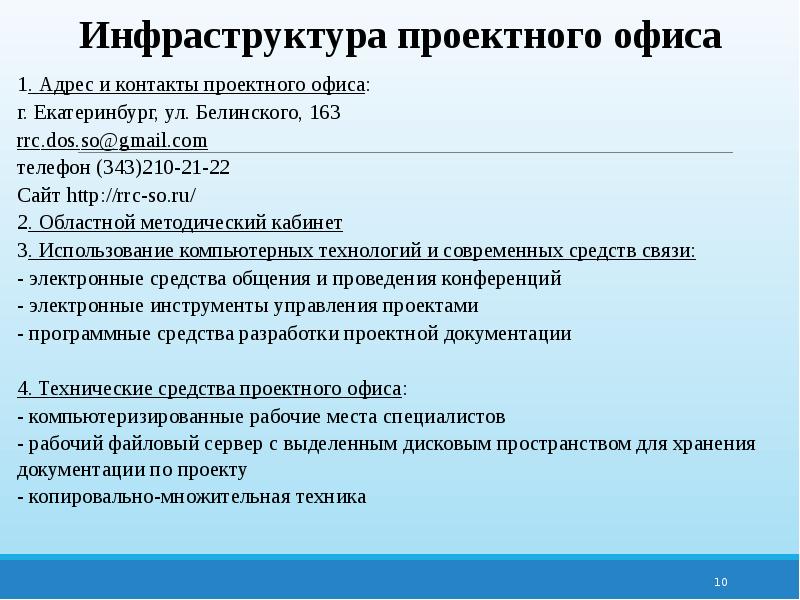 Инфраструктура проектного офиса

1. Адрес и контакты проектного офиса:
г. Екатеринбург, ул. Белинского, 163
rrc.dos.so@gmail.com
телефон (343)210-21-22
Сайт http://rrc-so.ru/
2. Областной методический кабинет
3. Использование компьютерных технологий и современных средств связи:
- электронные средства общения и проведения конференций
- электронные инструменты управления проектами
- программные средства разработки проектной документации

4. Технические средства проектного офиса:
- компьютеризированные рабочие места специалистов
- рабочий файловый сервер с выделенным дисковым пространством для хранения документации по проекту
- копировально-множительная техника

10